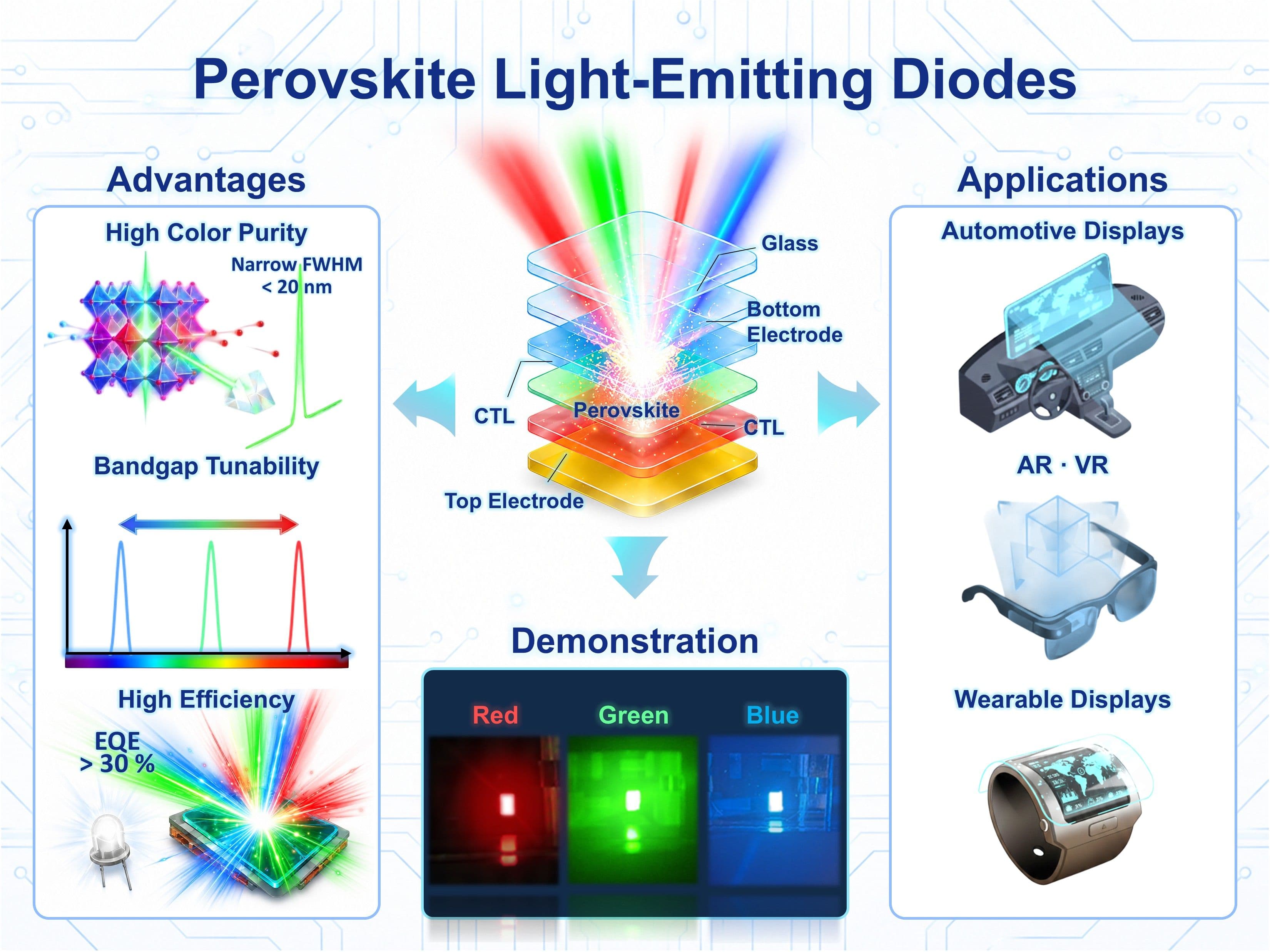 Perovskite Light-Emitting Diodes

Advantages

High Color Purity

Narrow FWHM < 20 nm

Bandgap Tunability

High Efficiency

EQE > 30 %

Glass

Bottom Electrode

CTL

Perovskite

CTL

Top Electrode

Demonstration

Red

Green

Blue

Applications

Automotive Displays

AR · VR

Wearable Displays